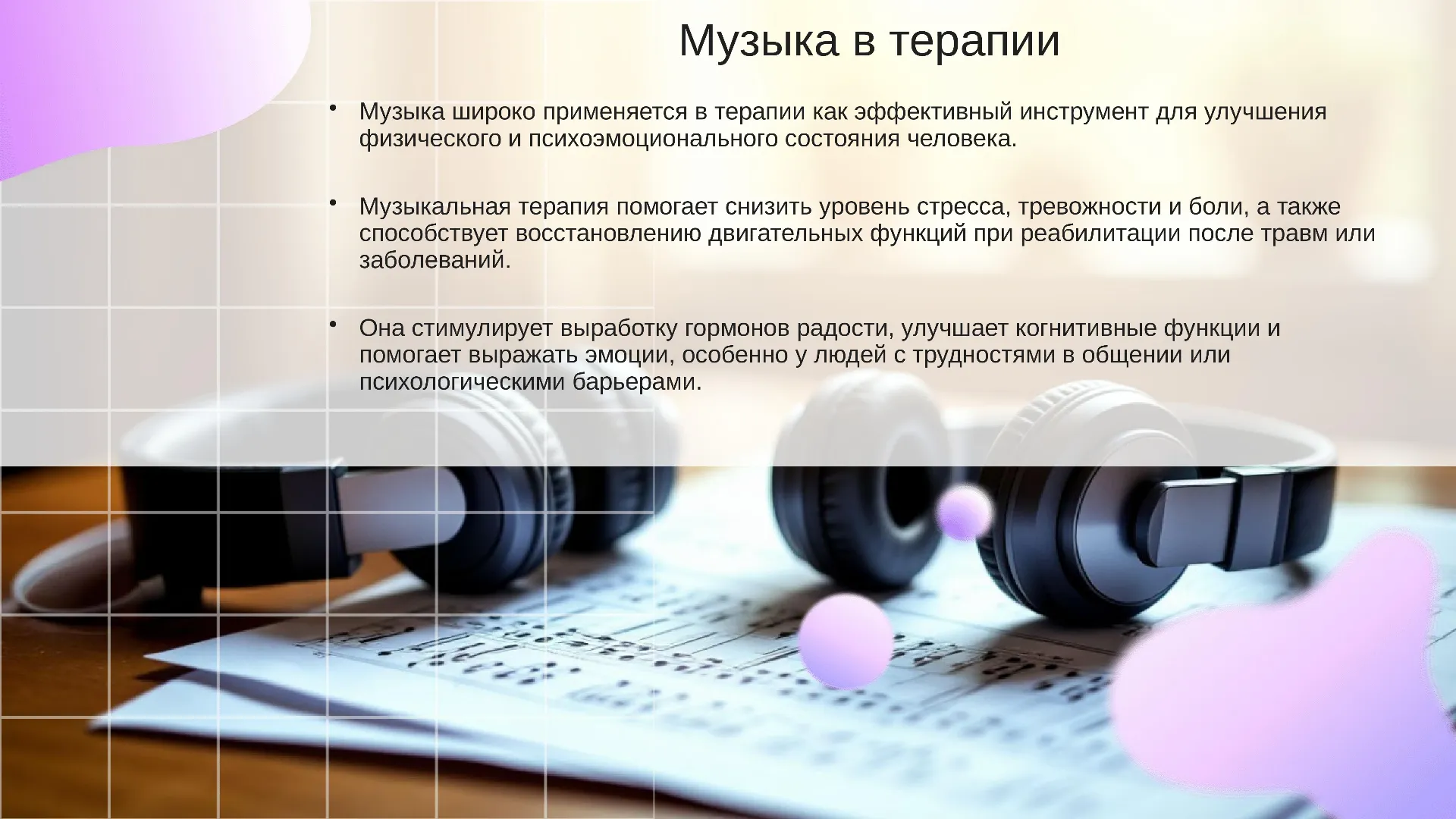 Музыка в терапии

• Музыка широко применяется в терапии как эффективный инструмент для улучшения физического и психоэмоционального состояния человека.

• Музыкальная терапия помогает снизить уровень стресса, тревожности и боли, а также способствует восстановлению двигательных функций при реабилитации после травм или заболеваний.

• Она стимулирует выработку гормонов радости, улучшает когнитивные функции и помогает выражать эмоции, особенно у людей с трудностями в общении или психологическими барьерами.